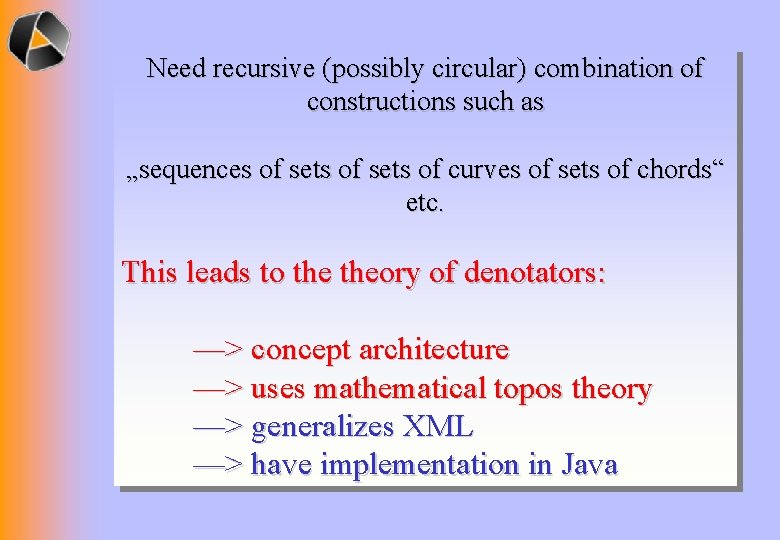 Need recursive (possibly circular) combination of constructions such as

„sequences of sets of sets of curves of sets of chords“ etc.

This leads to the theory of denotators:

—> concept architecture
—> uses mathematical topos theory
—> generalizes XML
—> have implementation in Java